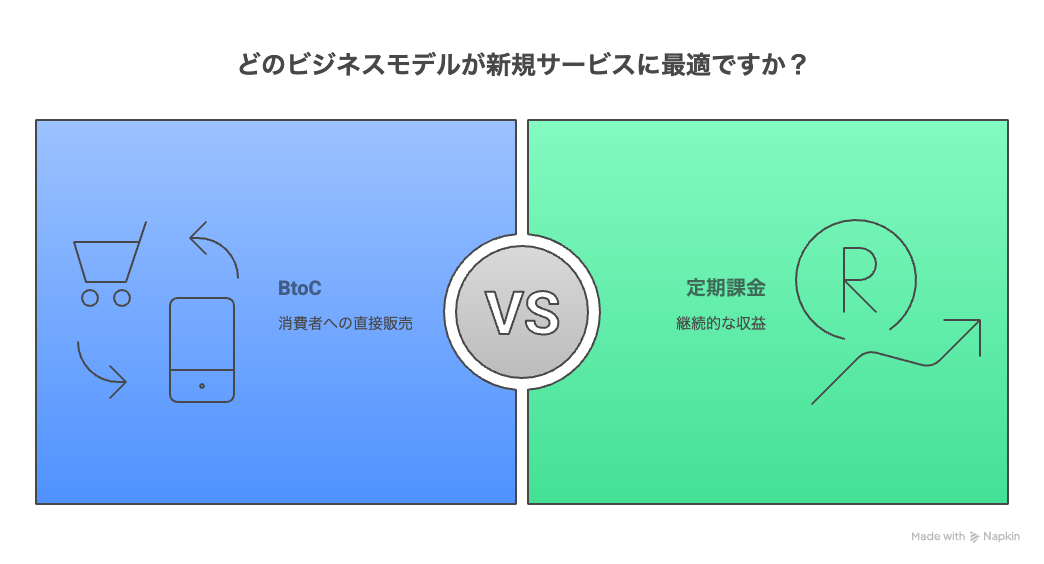 どのビジネスモデルが新規サービスに最適ですか？

BtoC

消費者への直接販売

VS

定期課金

継続的な収益

R

Made with Napkin